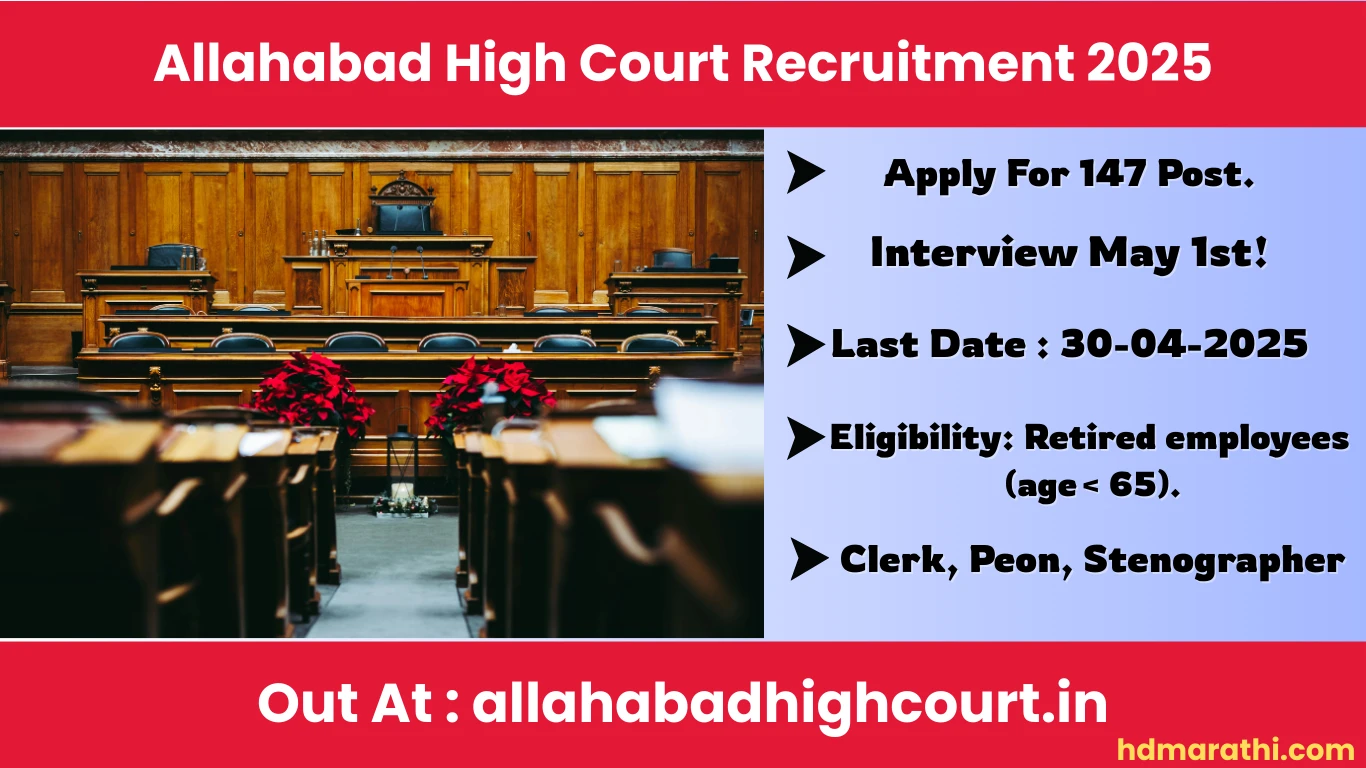 Allahabad High Court Recruitment 2025

Apply For 147 Post.

Interview May 1st!

Last Date : 30-04-2025

Eligibility: Retired employees (age < 65).

Clerk, Peon, Stenographer

Out At : allahabadhighcourt.in

hdmarathi.com